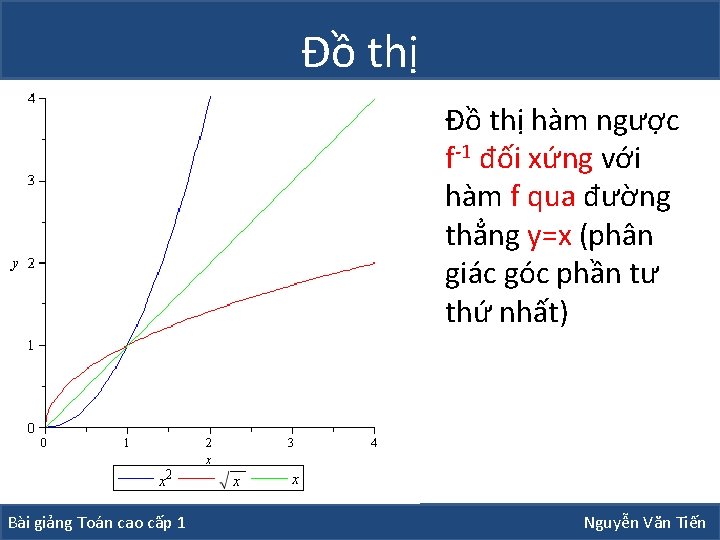 Đồ thị

4
3
y 2
1
0
0 1 2 3 4
x

$x^2$ $\sqrt{x}$ $x$

Đồ thị hàm ngược $f^{-1}$ đối xứng với hàm f qua đường thẳng y=x (phân giác góc phần tư thứ nhất)

Bài giảng Toán cao cấp 1

Nguyễn Văn Tiến